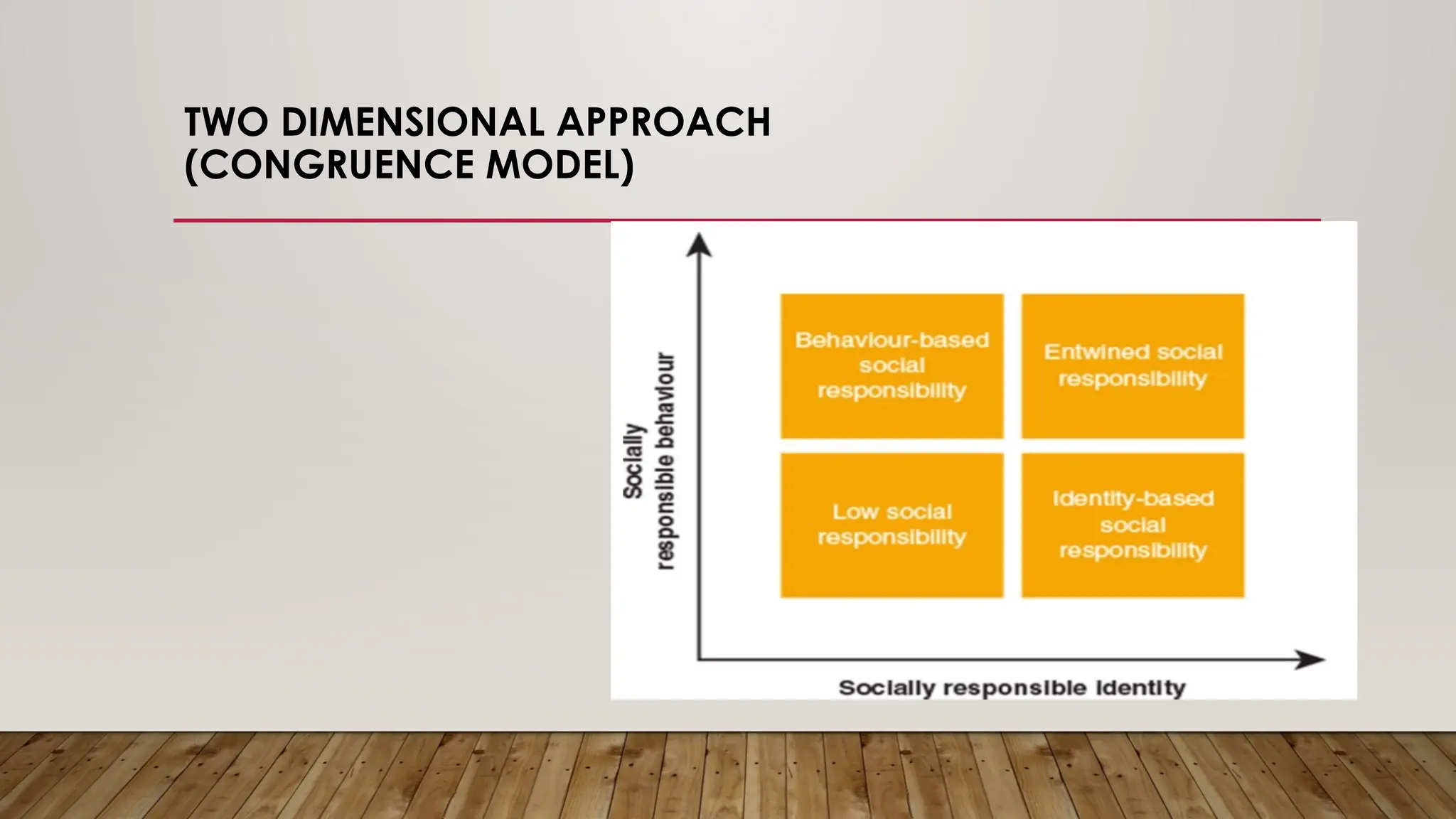 TWO DIMENSIONAL APPROACH (CONGRUENCE MODEL)

Socially responsible behaviour

Behaviour-based social responsibility

Entwined social responsibility

Low social responsibility

Identity-based social responsibility

Socially responsible identity